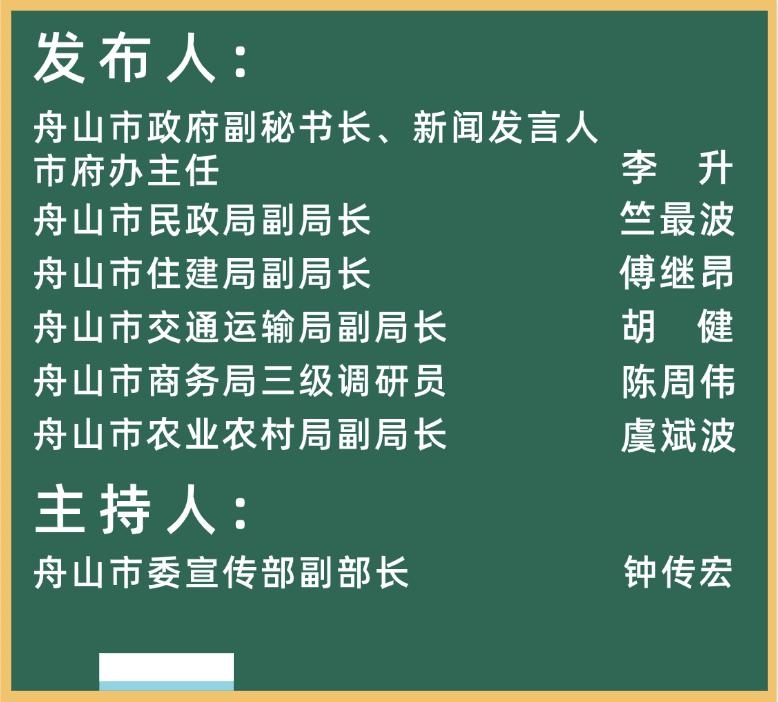 发布人：

舟山市政府副秘书长、新闻发言人
市府办主任 李　升
舟山市民政局副局长 竺最波
舟山市住建局副局长 傅继昂
舟山市交通运输局副局长 胡　健
舟山市商务局三级调研员 陈周伟
舟山市农业农村局副局长 虞斌波

主持人：

舟山市委宣传部副部长 钟传宏